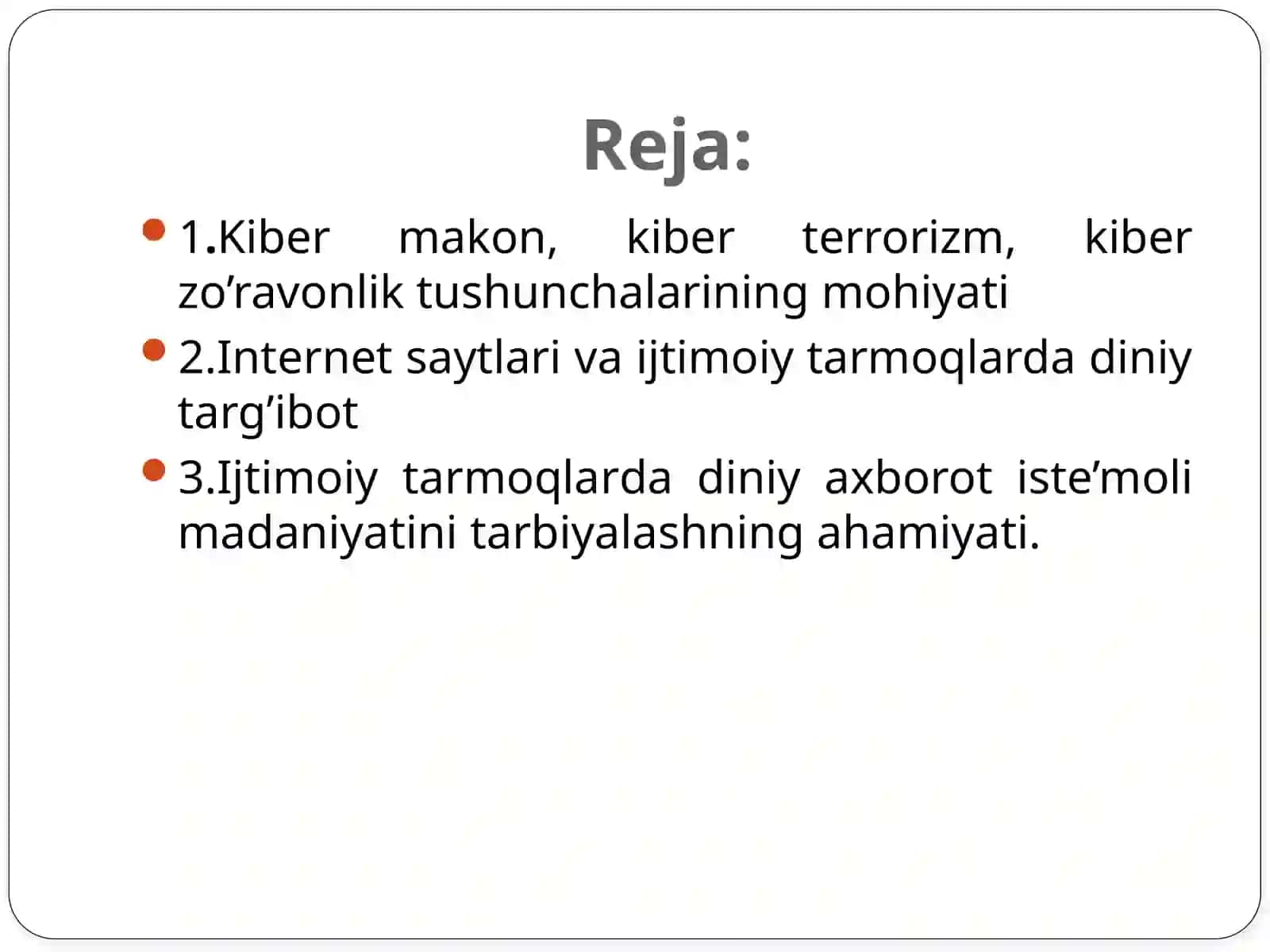 Reja:

1.Kiber makon, kiber terrorizm, kiber zo’ravonlik tushunchalarining mohiyati

2.Internet saytlari va ijtimoiy tarmoqlarda diniy targ’ibot

3.Ijtimoiy tarmoqlarda diniy axborot iste’moli madaniyatini tarbiyalashning ahamiyati.